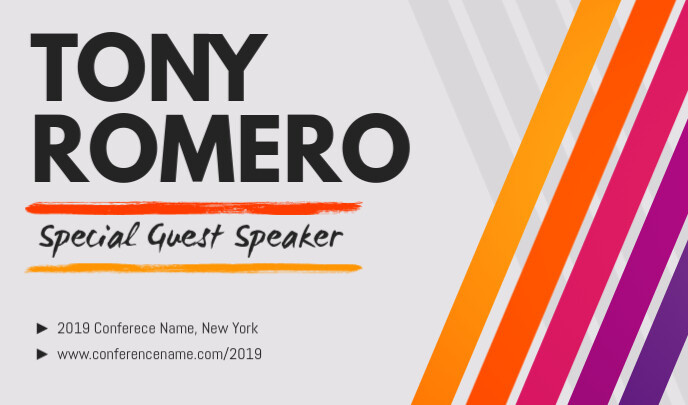 TONY
ROMERO

Special Guest Speaker

► 2019 Conferece Name, New York
► www.conferencename.com/2019